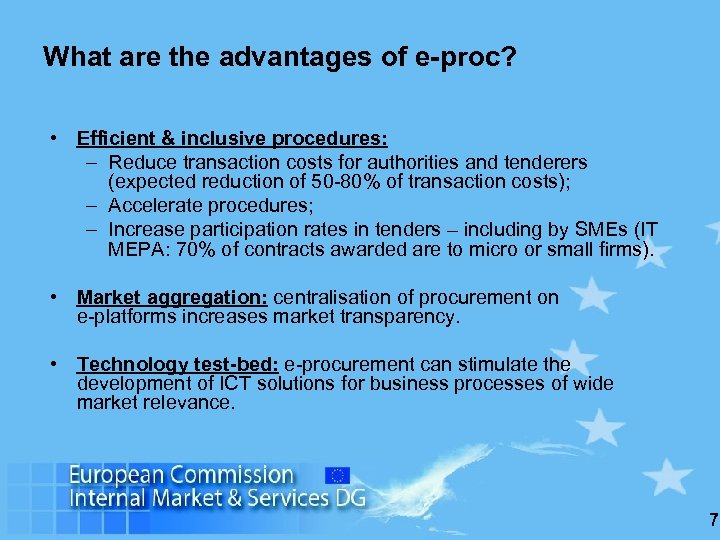 What are the advantages of e-proc?

• Efficient & inclusive procedures:
– Reduce transaction costs for authorities and tenderers (expected reduction of 50-80% of transaction costs);
– Accelerate procedures;
– Increase participation rates in tenders – including by SMEs (IT MEPA: 70% of contracts awarded are to micro or small firms).

• Market aggregation: centralisation of procurement on e-platforms increases market transparency.

• Technology test-bed: e-procurement can stimulate the development of ICT solutions for business processes of wide market relevance.

European Commission
Internal Market & Services DG

7